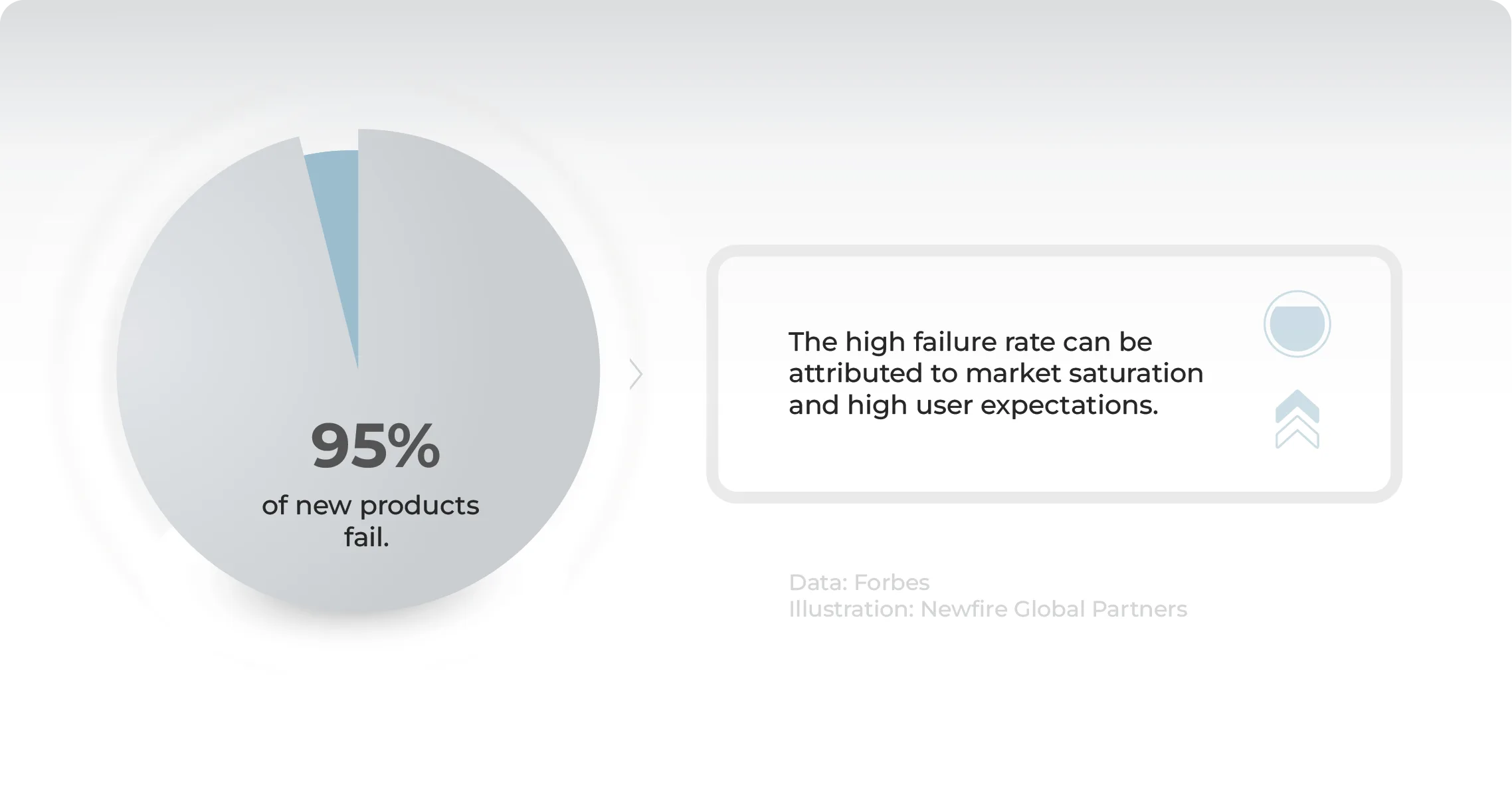 95%
of new products fail.

The high failure rate can be attributed to market saturation and high user expectations.

Data: Forbes
Illustration: Newfire Global Partners